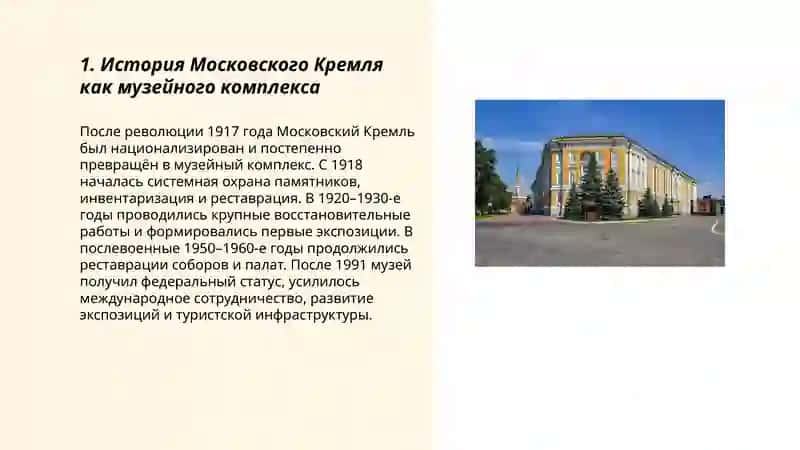 1. История Московского Кремля как музейного комплекса

После революции 1917 года Московский Кремль был национализирован и постепенно превращён в музейный комплекс. С 1918 началась системная охрана памятников, инвентаризация и реставрация. В 1920–1930-е годы проводились крупные восстановительные работы и формировались первые экспозиции. В послевоенные 1950–1960-е годы продолжились реставрации соборов и палат. После 1991 музей получил федеральный статус, усилилось международное сотрудничество, развитие экспозиций и туристской инфраструктуры.